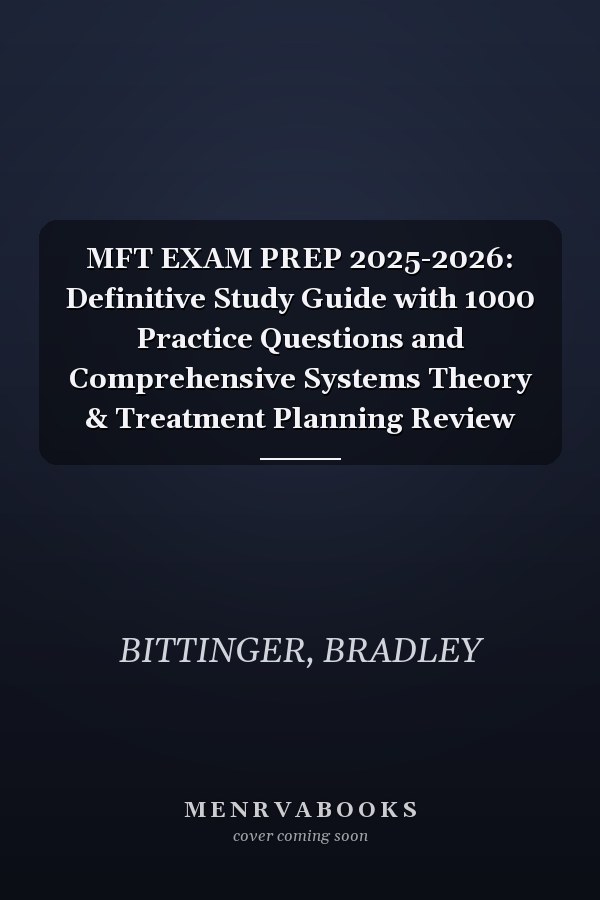 MFT EXAM PREP 2025-2026: Definitive Study Guide with 1000 Practice Questions and Comprehensive Systems Theory & Treatment Planning Review

BITTINGER, BRADLEY

MENRVABOOKS
cover coming soon